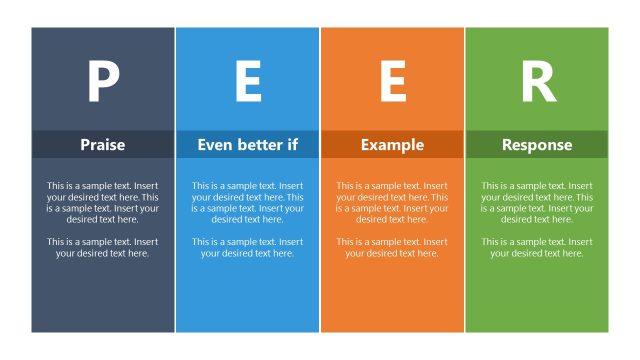 P

Praise

This is a sample text. Insert your desired text here. This is a sample text. Insert your desired text here.

This is a sample text. Insert your desired text here.

E

Even better if

This is a sample text. Insert your desired text here. This is a sample text. Insert your desired text here.

This is a sample text. Insert your desired text here.

E

Example

This is a sample text. Insert your desired text here. This is a sample text. Insert your desired text here.

This is a sample text. Insert your desired text here.

R

Response

This is a sample text. Insert your desired text here. This is a sample text. Insert your desired text here.

This is a sample text. Insert your desired text here.